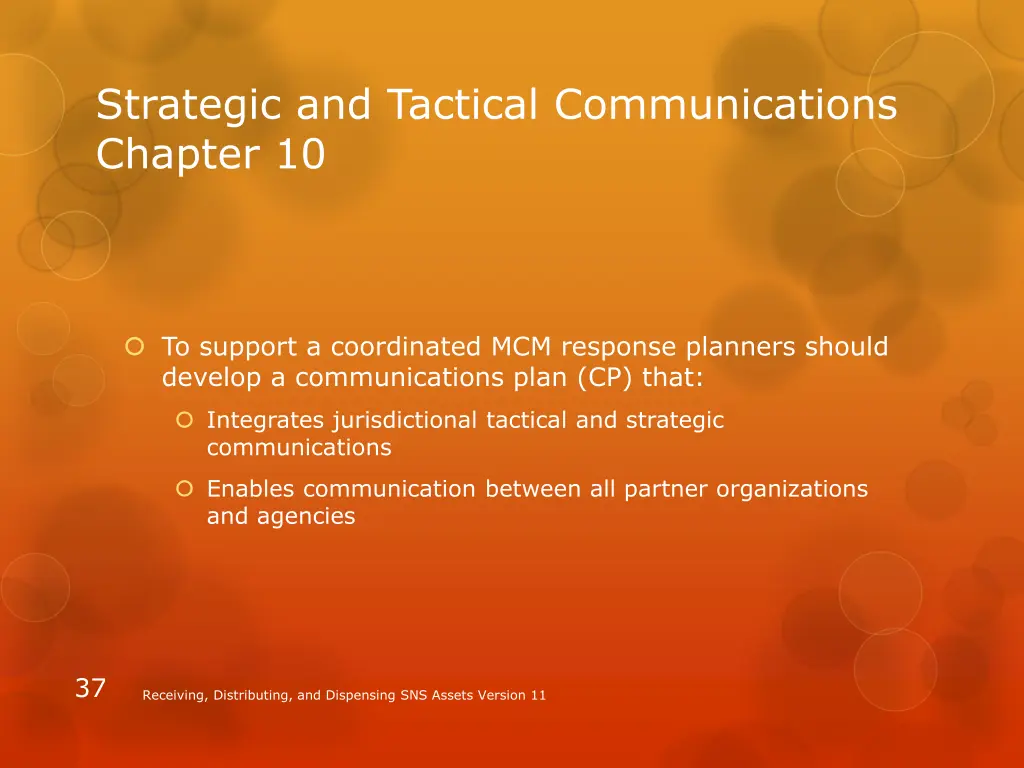 Strategic and Tactical Communications
Chapter 10

To support a coordinated MCM response planners should develop a communications plan (CP) that:

Integrates jurisdictional tactical and strategic communications

Enables communication between all partner organizations and agencies

37

Receiving, Distributing, and Dispensing SNS Assets Version 11